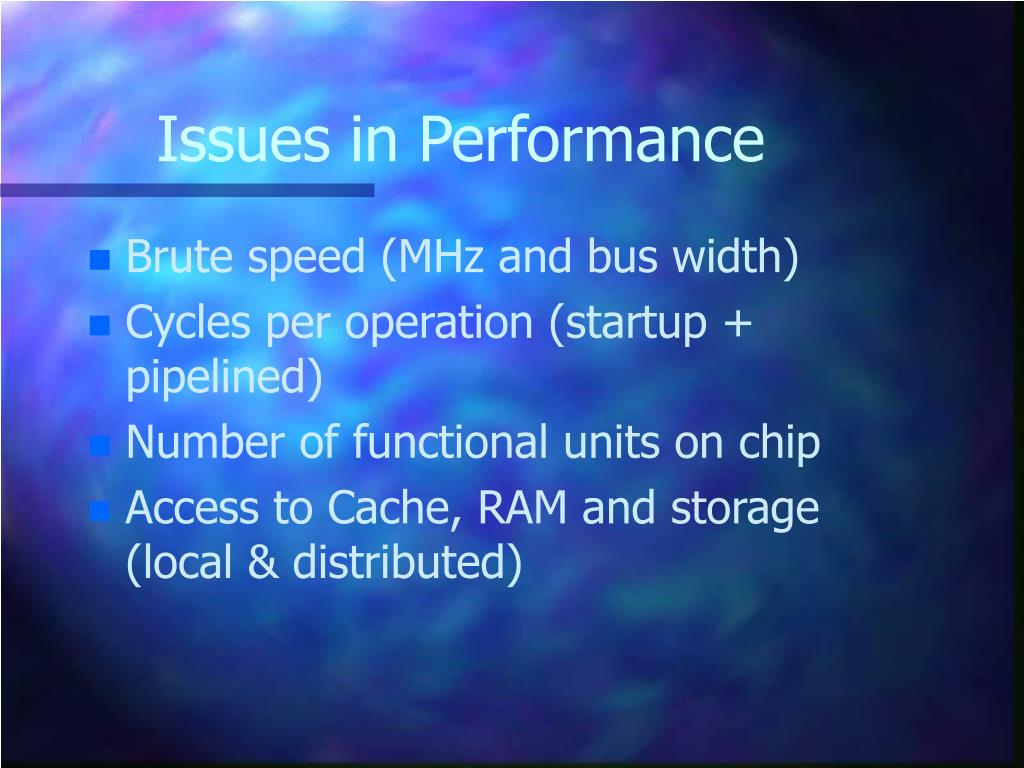 Issues in Performance

- Brute speed (MHz and bus width)
- Cycles per operation (startup + pipelined)
- Number of functional units on chip
- Access to Cache, RAM and storage (local & distributed)